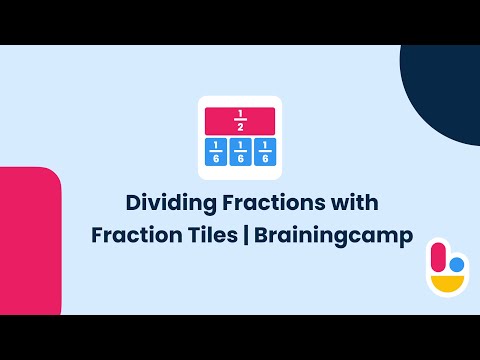 $\frac{1}{2}$

$\frac{1}{6}$ $\frac{1}{6}$ $\frac{1}{6}$

Dividing Fractions with Fraction Tiles | Brainingcamp